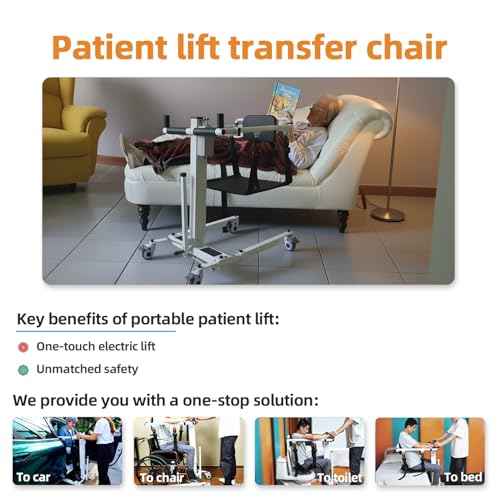 Patient lift transfer chair

Key benefits of portable patient lift:

One-touch electric lift

Unmatched safety

We provide you with a one-stop solution:

To car

To chair

To toilet

To bed